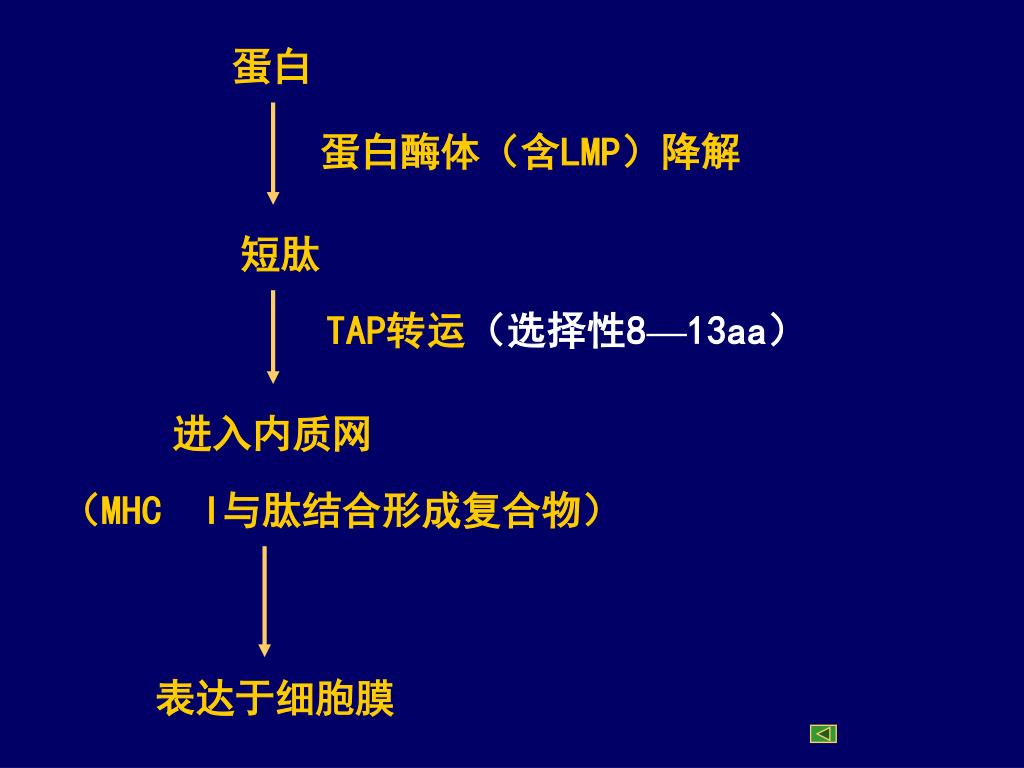 蛋白

蛋白酶体（含LMP）降解

短肽

TAP转运（选择性8—13aa）

进入内质网

（MHC Ⅰ与肽结合形成复合物）

表达于细胞膜